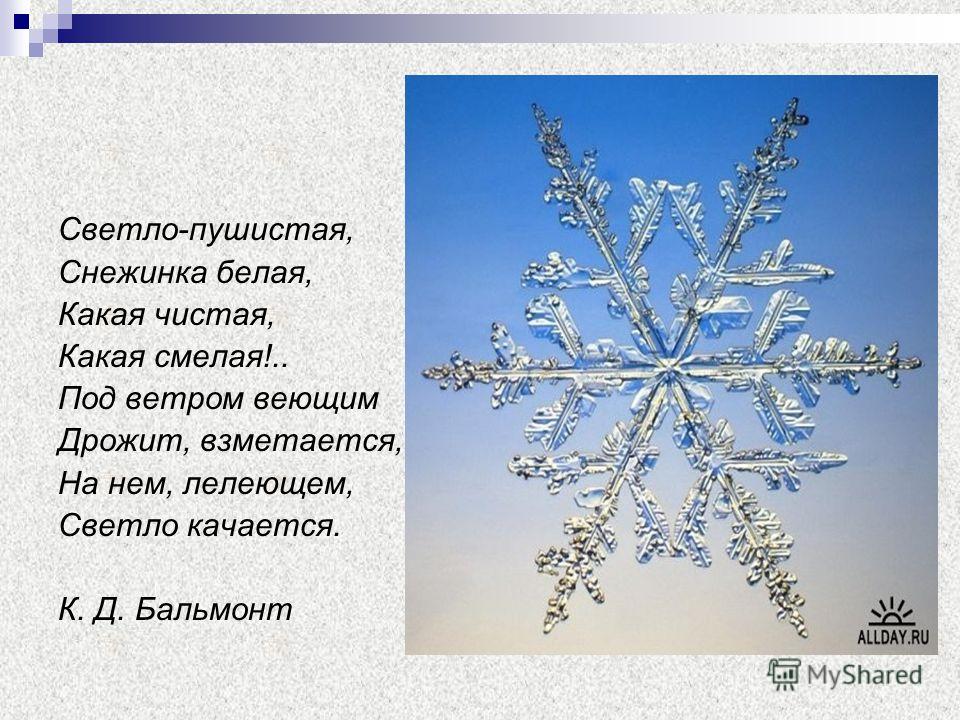 Светло-пушистая,
Снежинка белая,
Какая чистая,
Какая смелая!..
Под ветром веющим
Дрожит, взметается,
На нем, лелеющем,
Светло качается.

К. Д. Бальмонт

ALLDAY.RU

MyShared